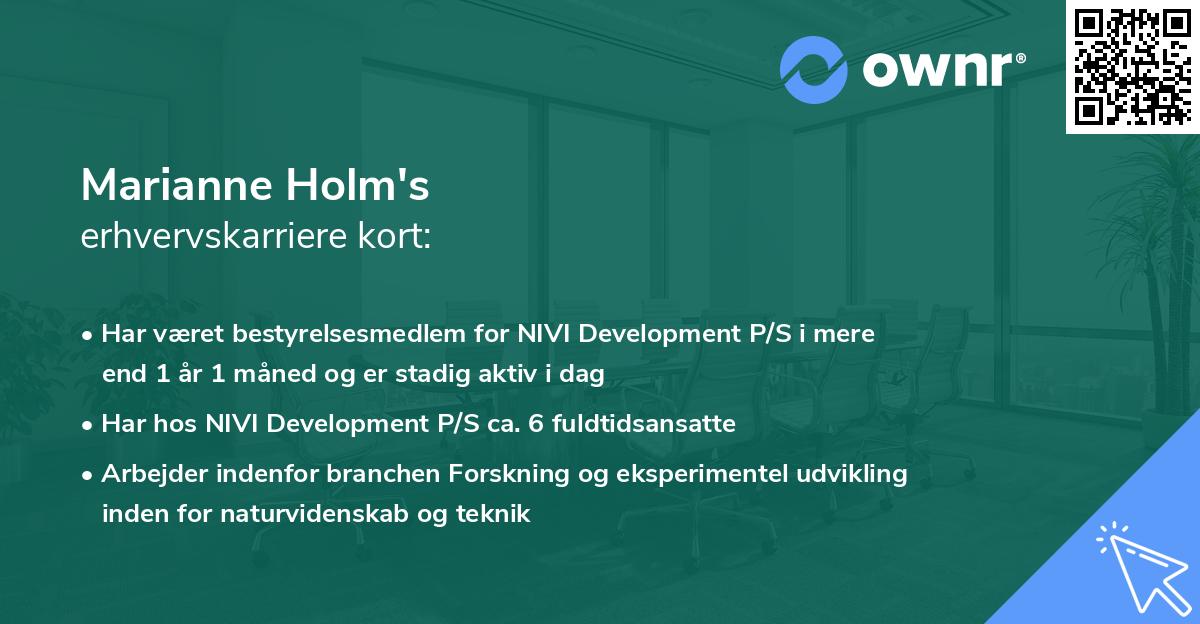 ownr®

Marianne Holm's
erhvervskarriere kort:

• Har været bestyrelsesmedlem for NIVI Development P/S i mere end 1 år 1 måned og er stadig aktiv i dag

• Har hos NIVI Development P/S ca. 6 fuldtidsansatte

• Arbejder indenfor branchen Forskning og eksperimentel udvikling inden for naturvidenskab og teknik